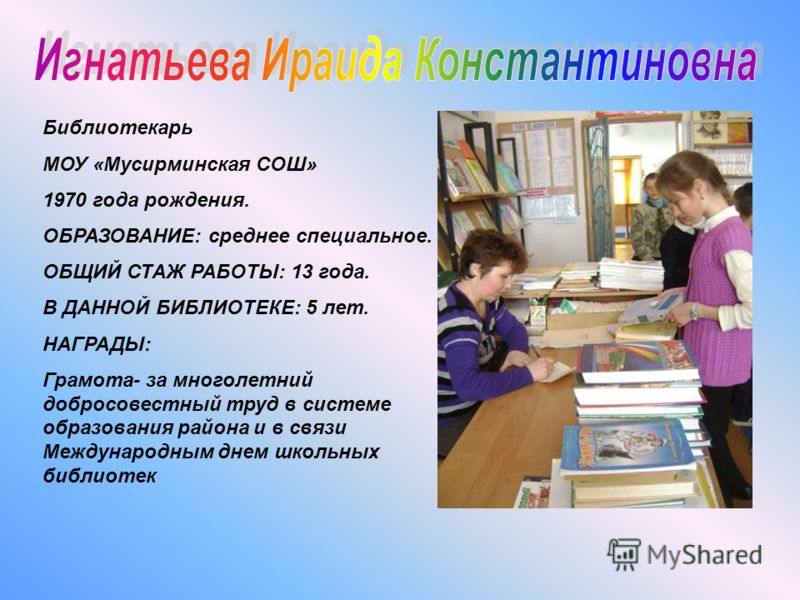 Игнатьева Ираида Константиновна

Библиотекарь

МОУ «Мусирминская СОШ»

1970 года рождения.

ОБРАЗОВАНИЕ: среднее специальное.

ОБЩИЙ СТАЖ РАБОТЫ: 13 года.

В ДАННОЙ БИБЛИОТЕКЕ: 5 лет.

НАГРАДЫ:

Грамота- за многолетний добросовестный труд в системе образования района и в связи Международным днем школьных библиотек

MyShared